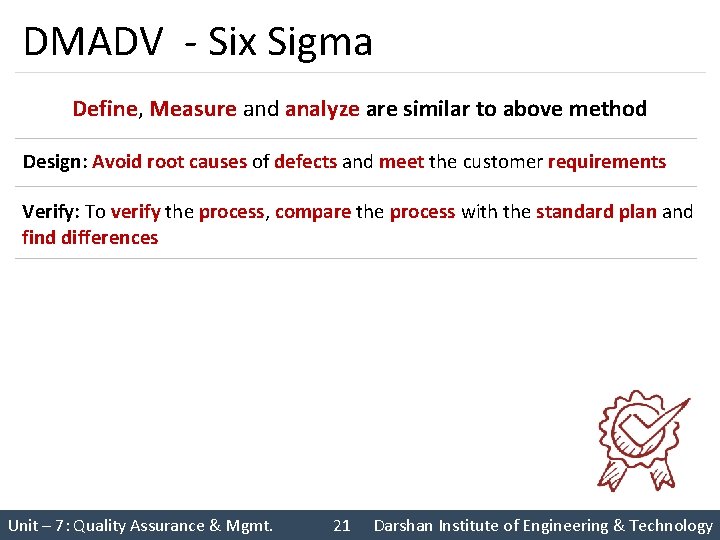 DMADV - Six Sigma

Define, Measure and analyze are similar to above method

Design: Avoid root causes of defects and meet the customer requirements

Verify: To verify the process, compare the process with the standard plan and find differences

Unit – 7: Quality Assurance & Mgmt. 21 Darshan Institute of Engineering & Technology